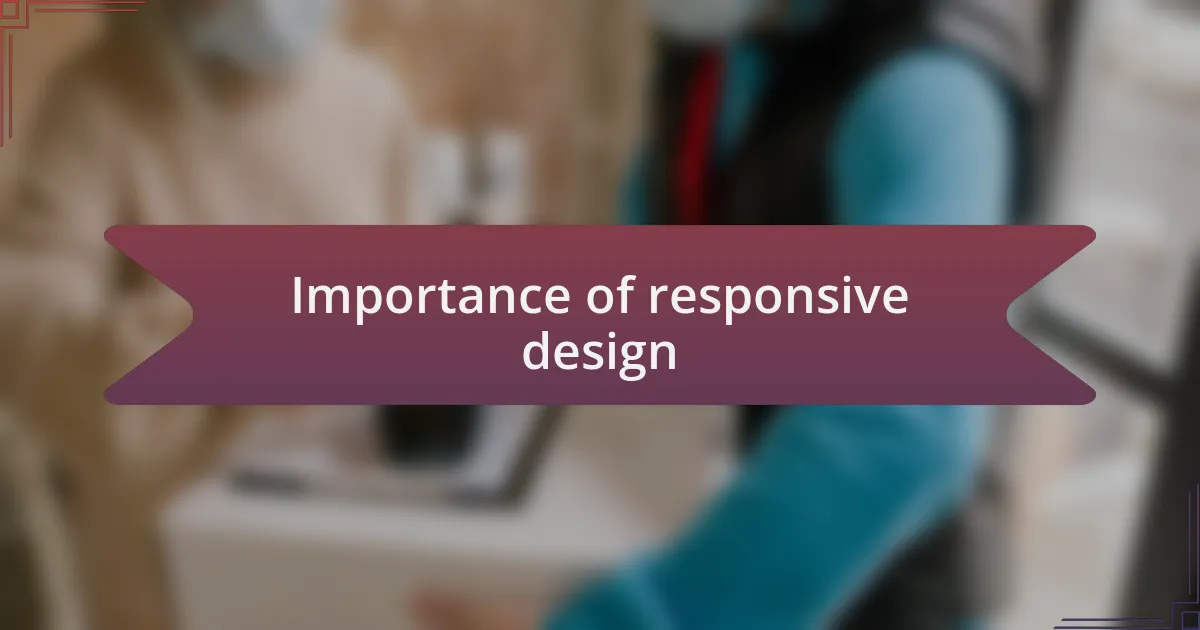 Importance of responsive design